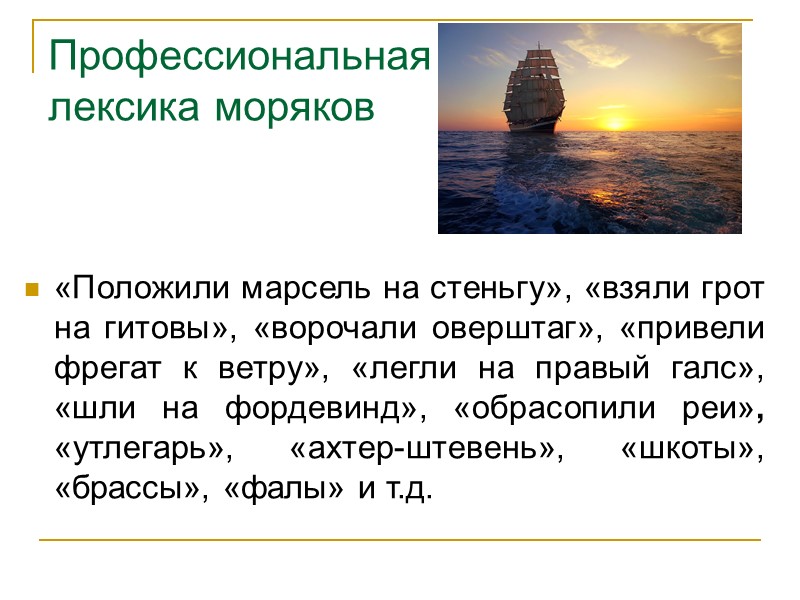 Профессиональная лексика моряков

«Положили марсель на стеньгу», «взяли грот на гитовы», «ворочали оверштаг», «привели фрегат к ветру», «легли на правый галс», «шли на фордевинд», «обрасопили реи», «утлегарь», «ахтер-штевень», «шкоты», «брассы», «фалы» и т.д.